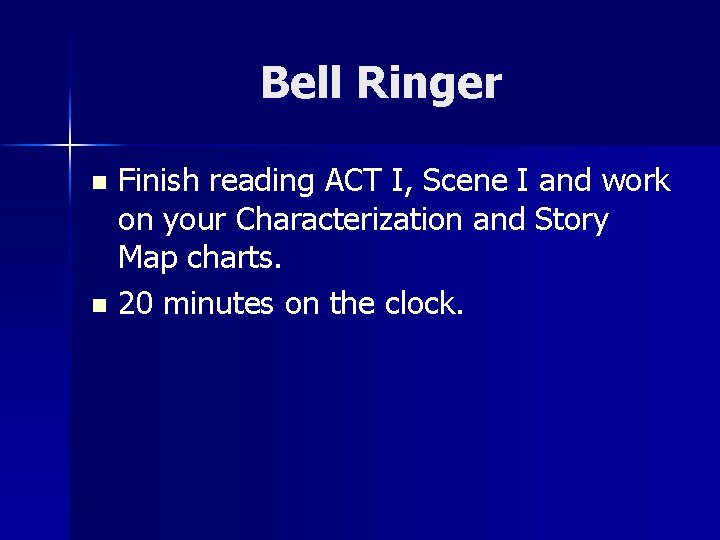 Bell Ringer

- Finish reading ACT I, Scene I and work on your Characterization and Story Map charts.
- 20 minutes on the clock.